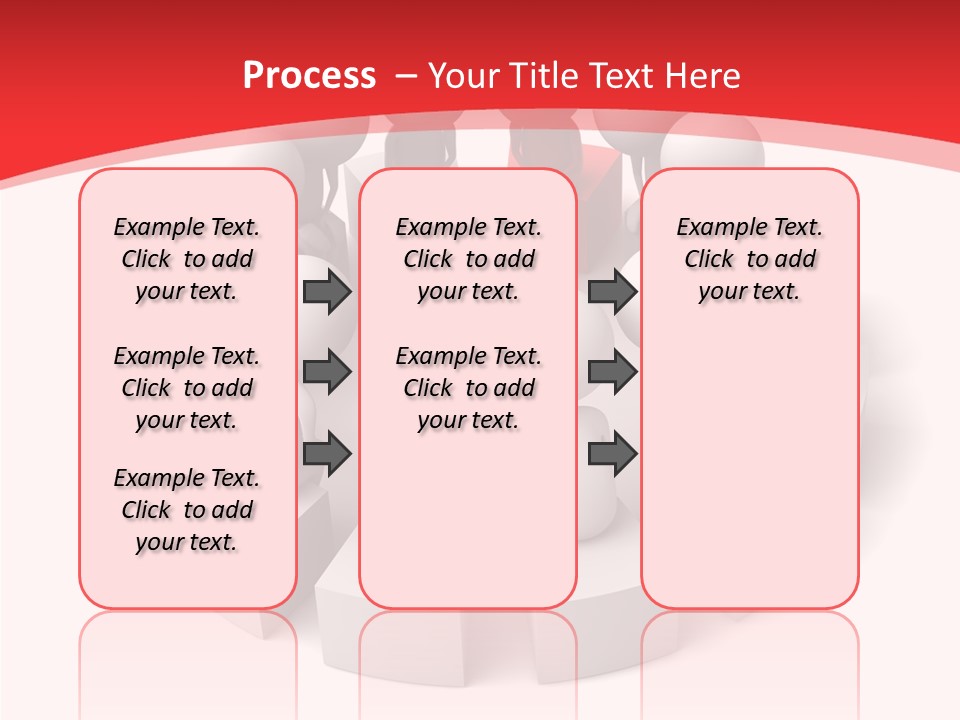 Process – Your Title Text Here

Example Text. Click to add your text.

Example Text. Click to add your text.

Example Text. Click to add your text.

Example Text. Click to add your text.

Example Text. Click to add your text.

Example Text. Click to add your text.